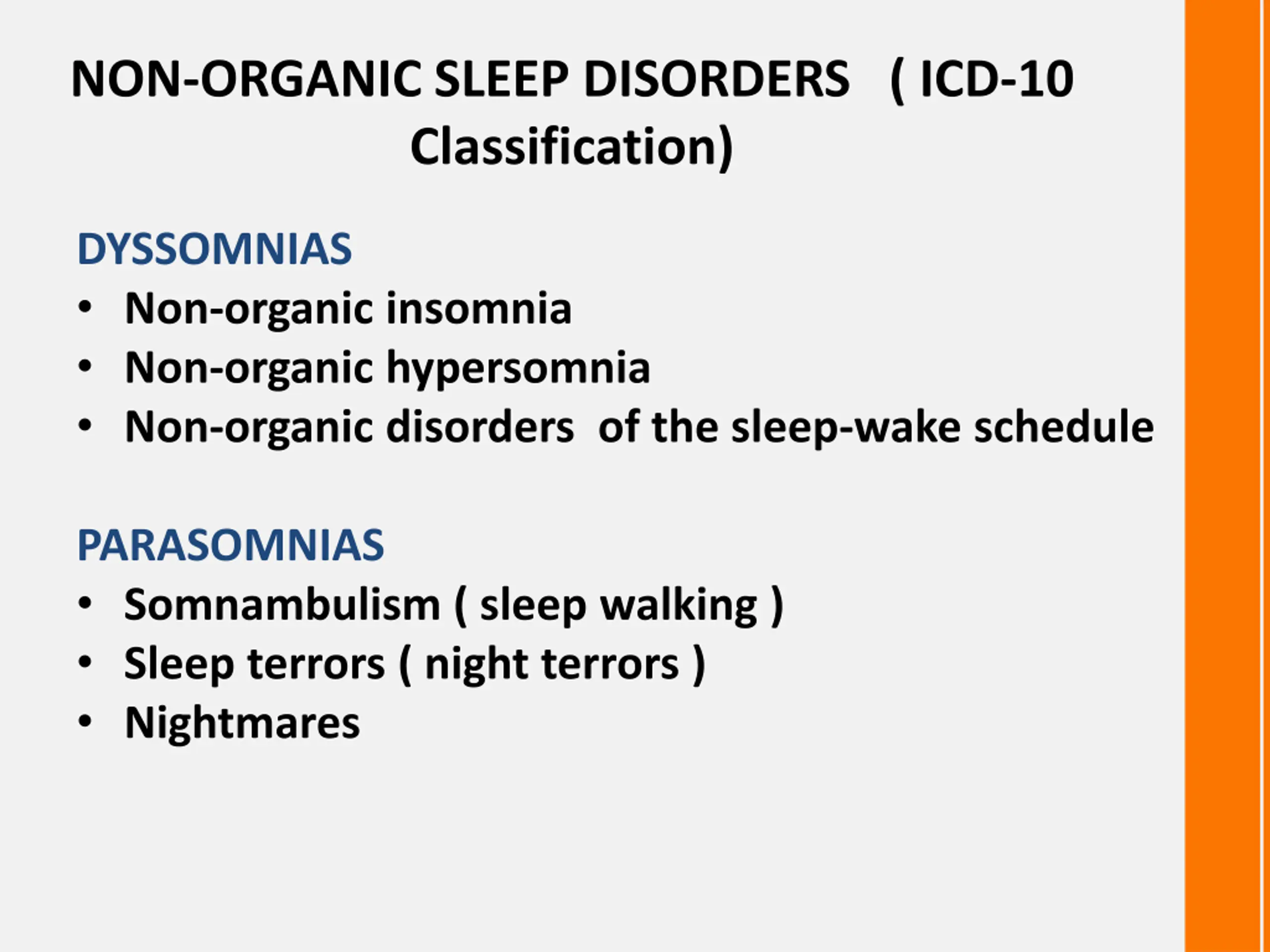 NON-ORGANIC SLEEP DISORDERS ( ICD-10 Classification)

DYSSOMNIAS
• Non-organic insomnia
• Non-organic hypersomnia
• Non-organic disorders of the sleep-wake schedule

PARASOMNIAS
• Somnambulism ( sleep walking )
• Sleep terrors ( night terrors )
• Nightmares